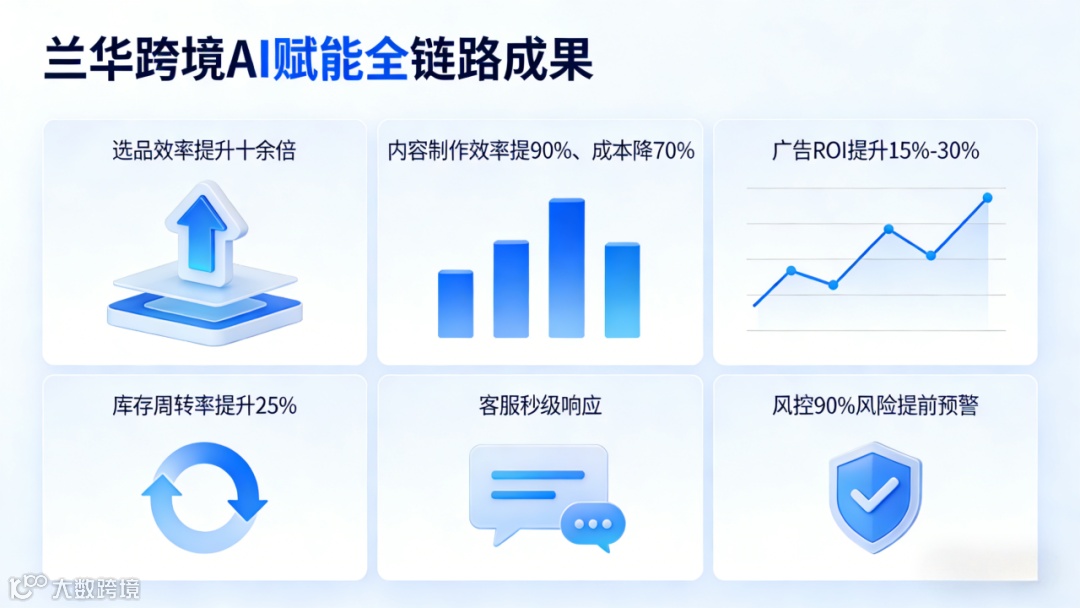 兰华跨境AI赋能全链路成果

选品效率提升十余倍

内容制作效率提90%、成本降70%

广告ROI提升15%-30%

库存周转率提升25%

客服秒级响应

风控90%风险提前预警

大数跨境